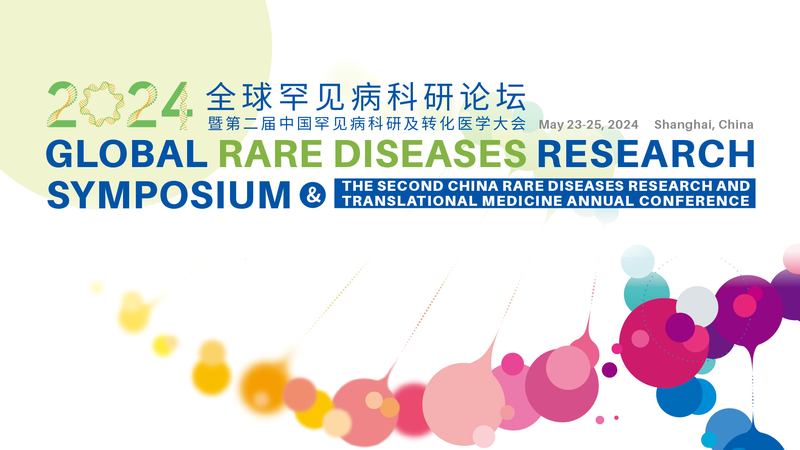 2024 全球罕见病科研论坛
暨第二届中国罕见病科研及转化医学大会 May 23-25, 2024 Shanghai, China

GLOBAL RARE DISEASES RESEARCH SYMPOSIUM & THE SECOND CHINA RARE DISEASES RESEARCH AND TRANSLATIONAL MEDICINE ANNUAL CONFERENCE